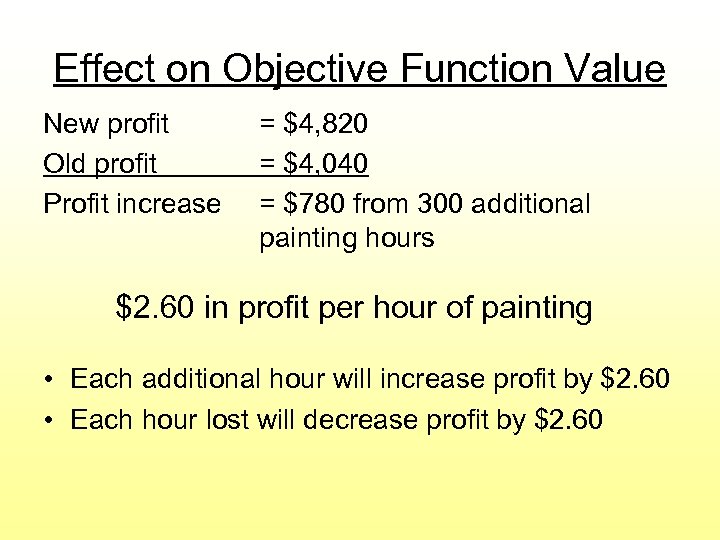 Effect on Objective Function Value

New profit = \$4,820
Old profit = \$4,040
Profit increase = \$780 from 300 additional painting hours

\$2.60 in profit per hour of painting

• Each additional hour will increase profit by \$2.60
• Each hour lost will decrease profit by \$2.60